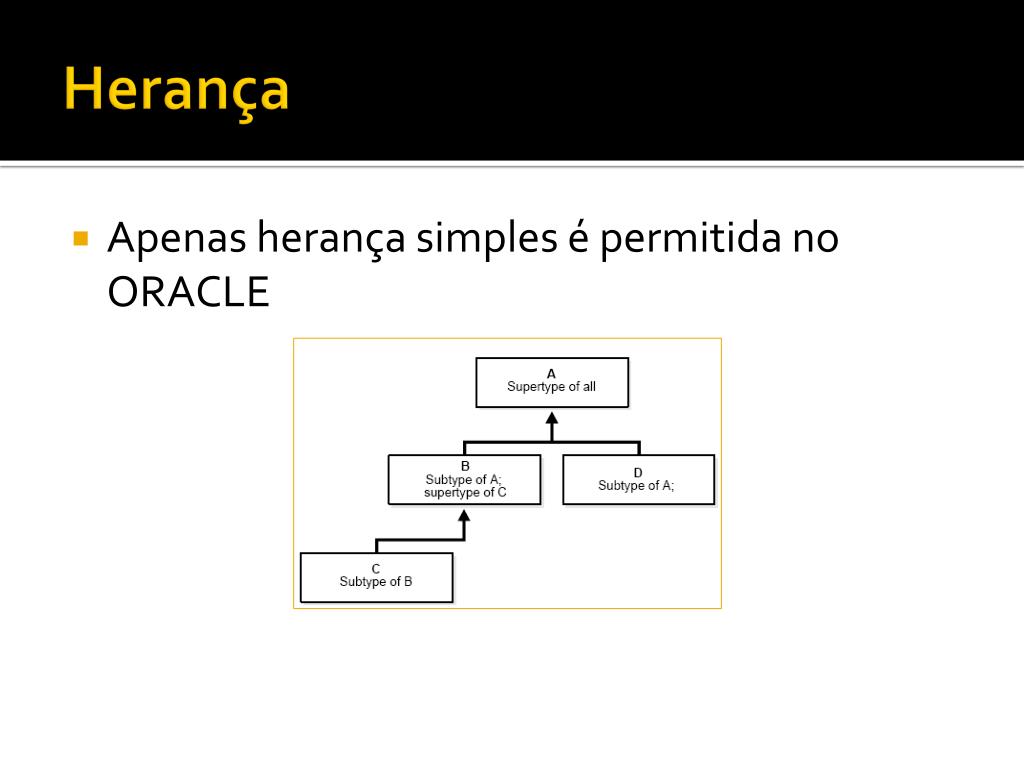 Herança

Apenas herança simples é permitida no ORACLE

A
Supertype of all

B
Subtype of A;
supertype of C

D
Subtype of A;

C
Subtype of B